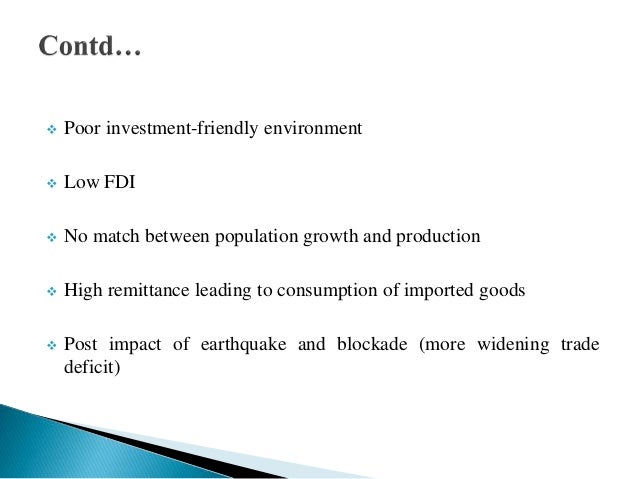 Contd…

❖ Poor investment-friendly environment

❖ Low FDI

❖ No match between population growth and production

❖ High remittance leading to consumption of imported goods

❖ Post impact of earthquake and blockade (more widening trade deficit)